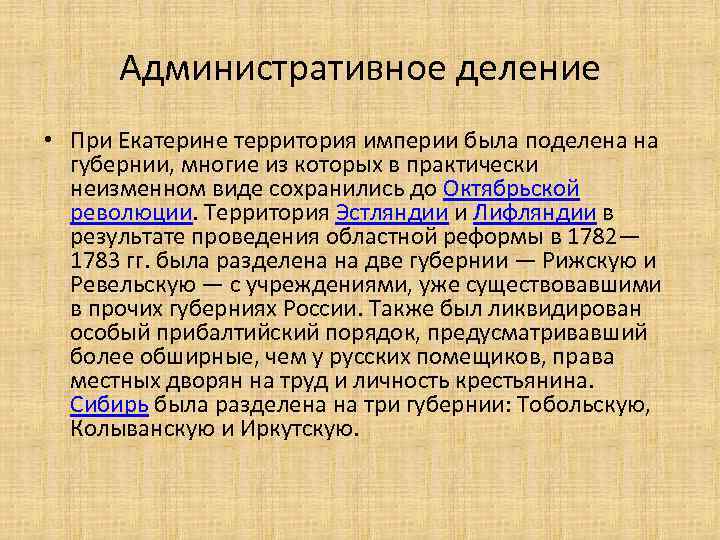 Административное деление

• При Екатерине территория империи была поделена на губернии, многие из которых в практически неизменном виде сохранились до Октябрьской революции. Территория Эстляндии и Лифляндии в результате проведения областной реформы в 1782—1783 гг. была разделена на две губернии — Рижскую и Ревельскую — с учреждениями, уже существовавшими в прочих губерниях России. Также был ликвидирован особый прибалтийский порядок, предусматривавший более обширные, чем у русских помещиков, права местных дворян на труд и личность крестьянина. Сибирь была разделена на три губернии: Тобольскую, Колыванскую и Иркутскую.